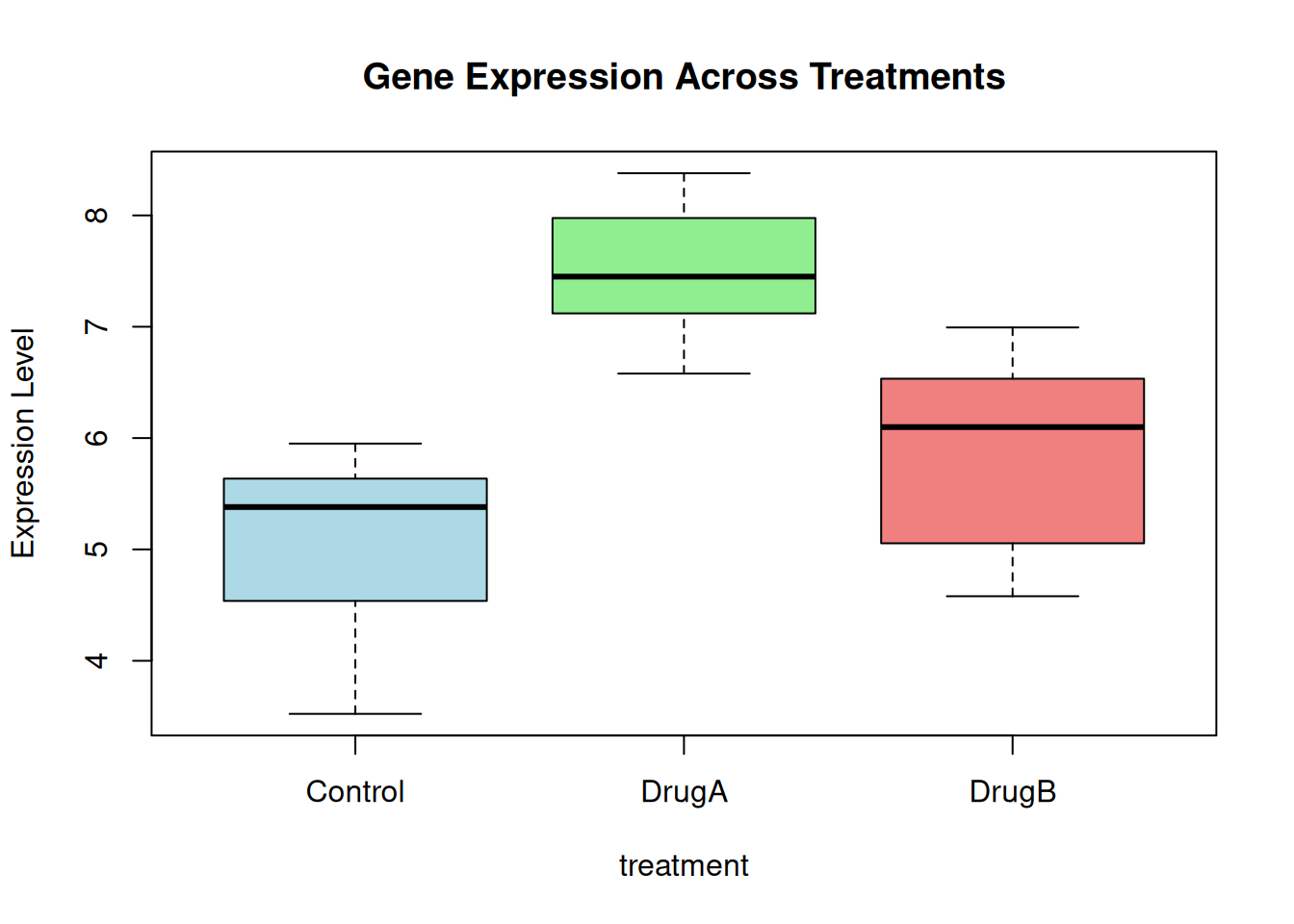 Gene Expression Across Treatments

Expression Level

8
7
6
5
4

Control
DrugA
DrugB

treatment